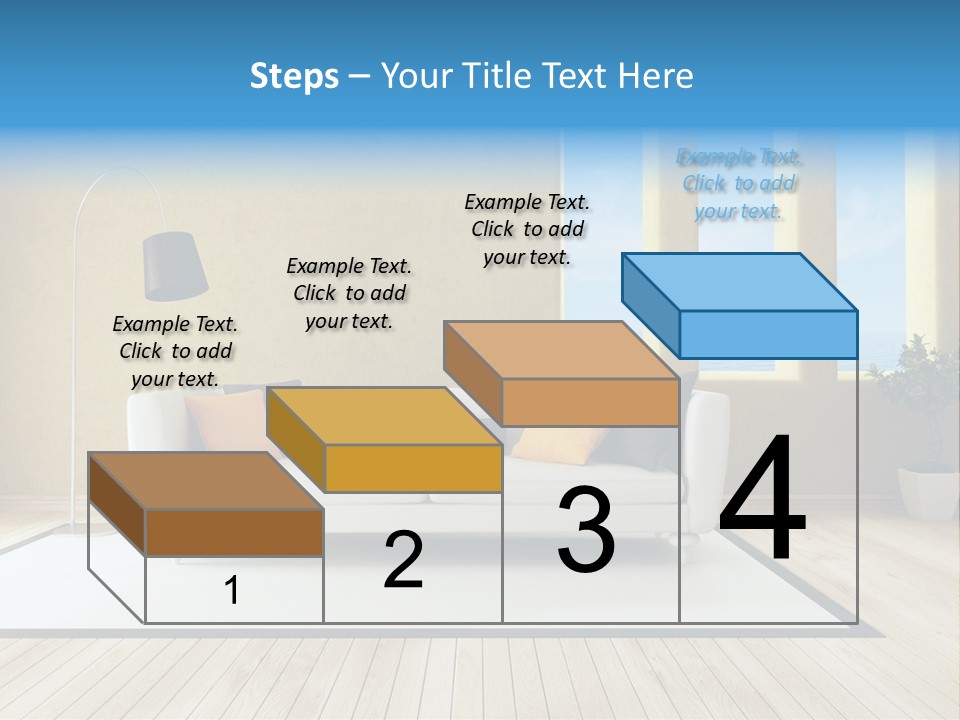 Steps – Your Title Text Here

Example Text. Click to add your text.

Example Text. Click to add your text.

Example Text. Click to add your text.

Example Text. Click to add your text.

1

2

3

4